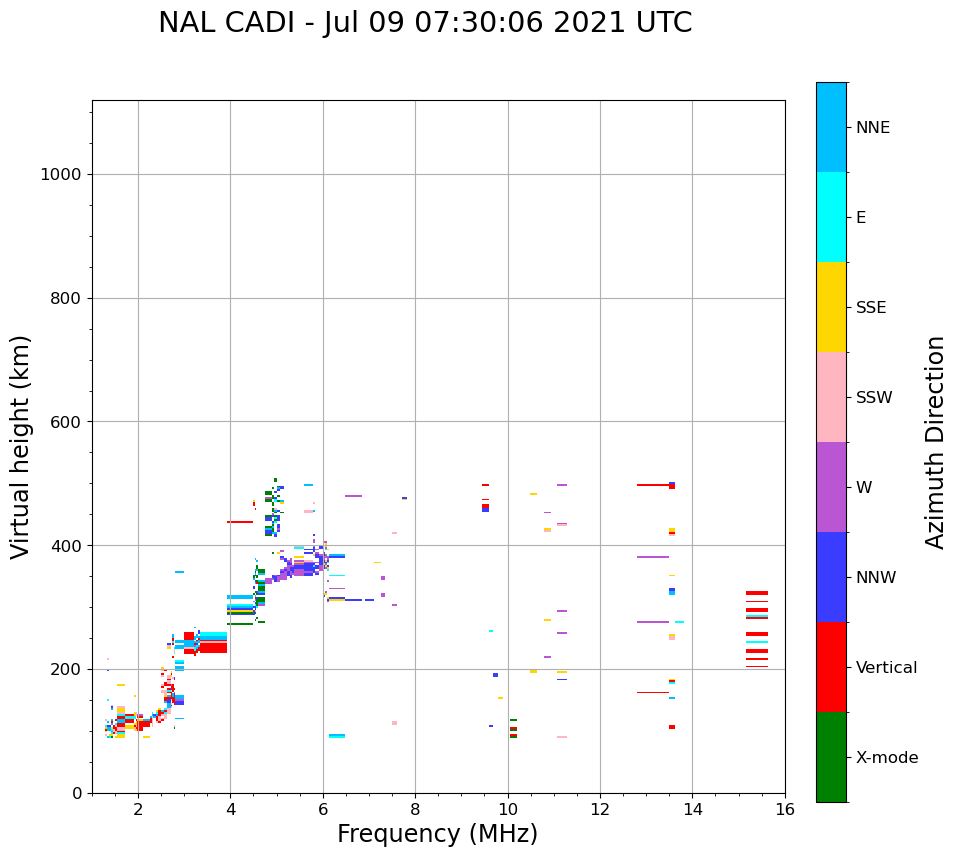 NAL CADI - Jul 09 07:30:06 2021 UTC

Virtual height (km)

1000
800
600
400
200
0

2
4
6
8
10
12
14
16

Frequency (MHz)

NNE
E
SSE
SSW
W
NNW
Vertical
X-mode

Azimuth Direction